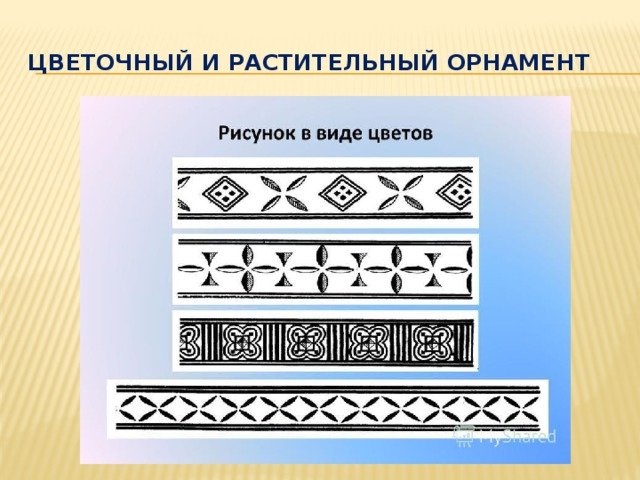 ЦВЕТОЧНЫЙ И РАСТИТЕЛЬНЫЙ ОРНАМЕНТ

Рисунок в виде цветов

MyShared